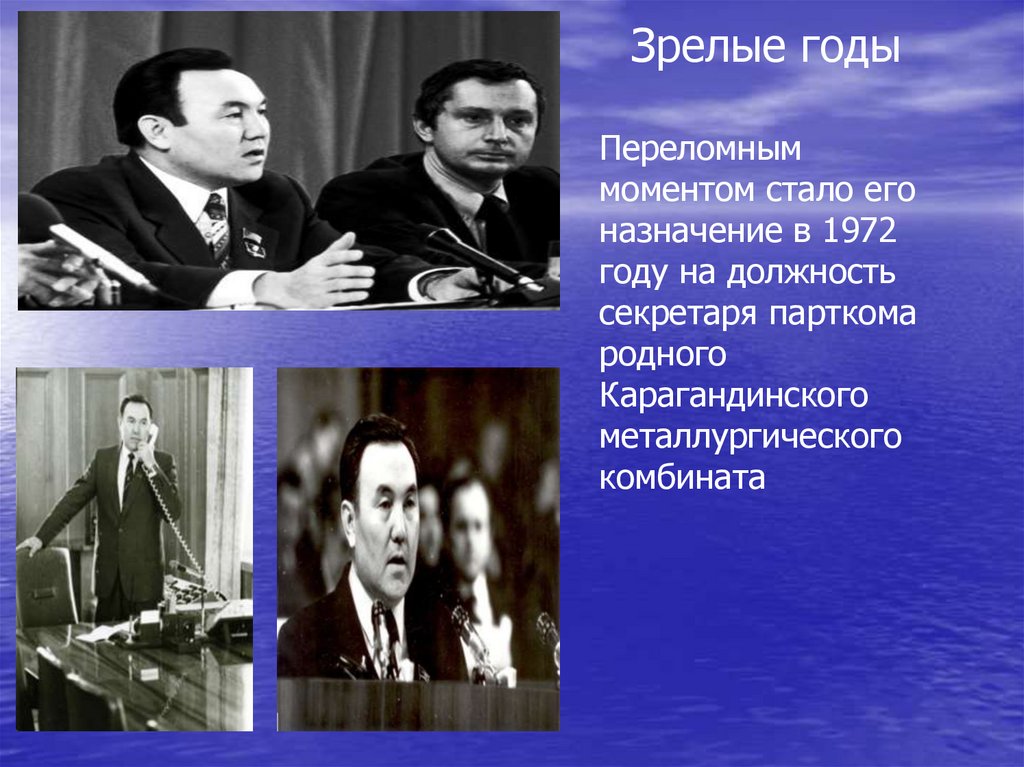 Зрелые годы

Переломным моментом стало его назначение в 1972 году на должность секретаря парткома родного Карагандинского металлургического комбината